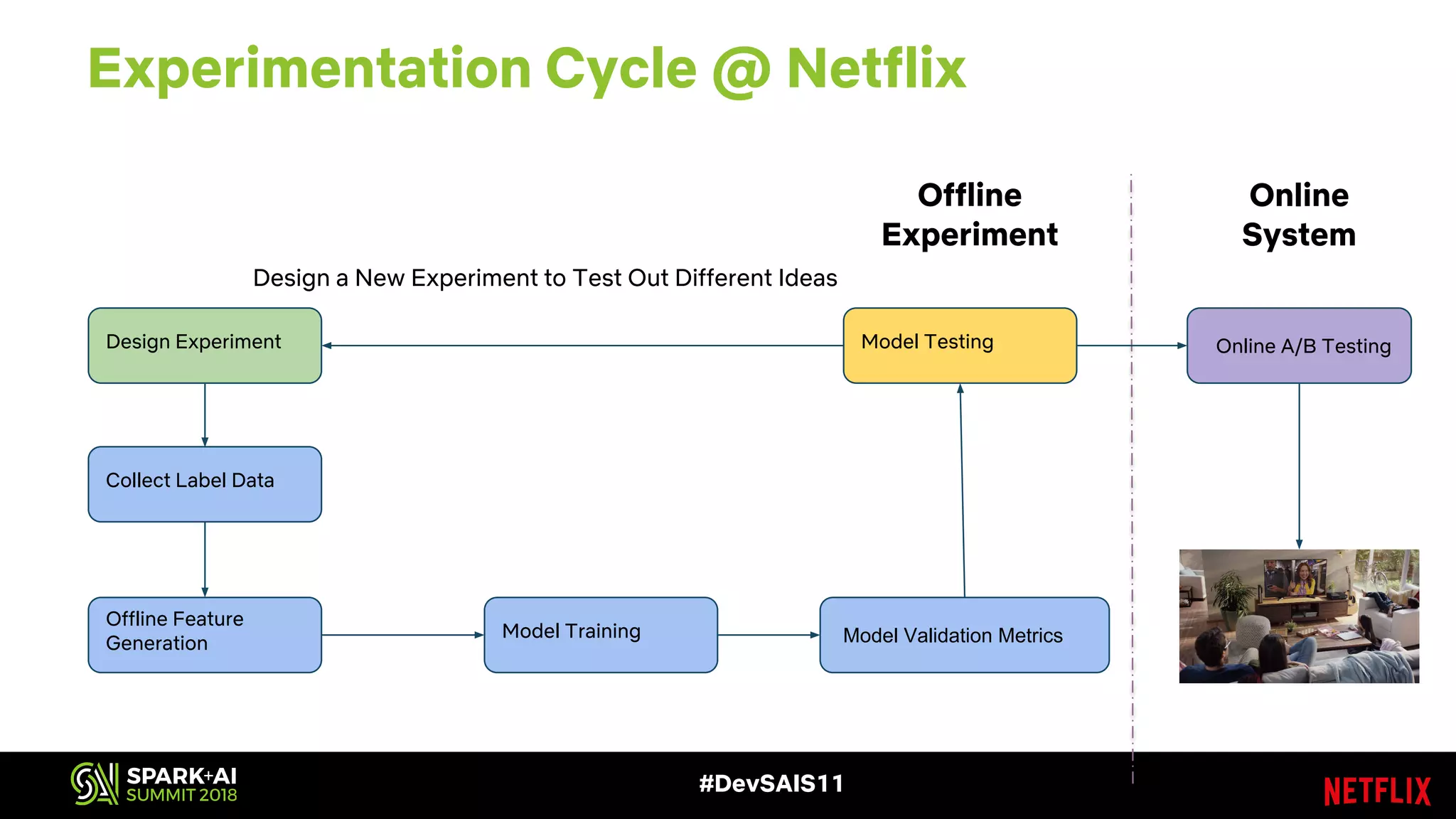 Experimentation Cycle @ Netflix

Offline Experiment

Online System

Design a New Experiment to Test Out Different Ideas

Design Experiment

Model Testing

Online A/B Testing

Collect Label Data

Offline Feature Generation

Model Training

Model Validation Metrics

SPARK+AI SUMMIT 2018

#DevSAIS11

NETFLIX